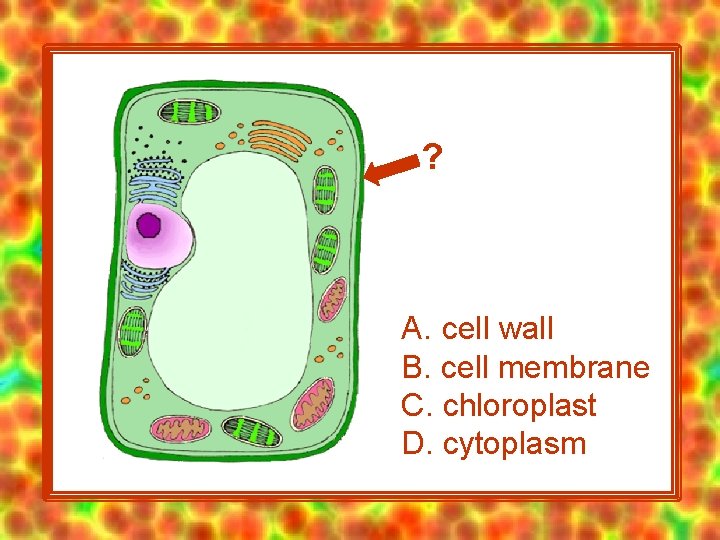 ?

A. cell wall
B. cell membrane
C. chloroplast
D. cytoplasm